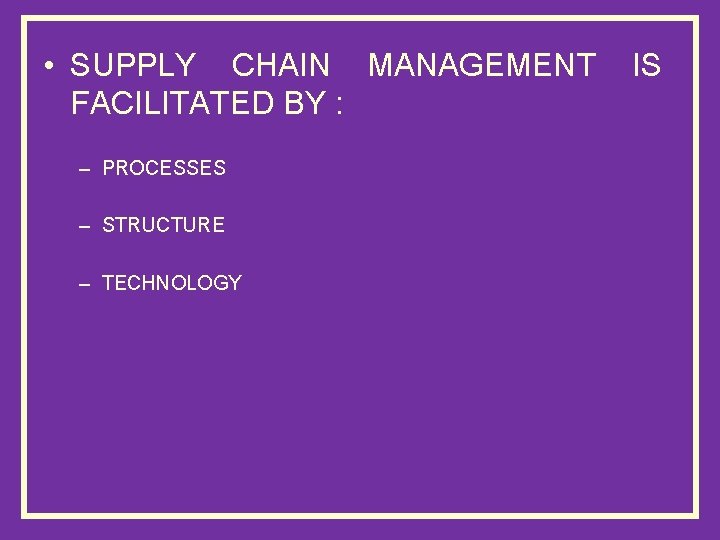 • SUPPLY CHAIN MANAGEMENT IS FACILITATED BY :

– PROCESSES

– STRUCTURE

– TECHNOLOGY